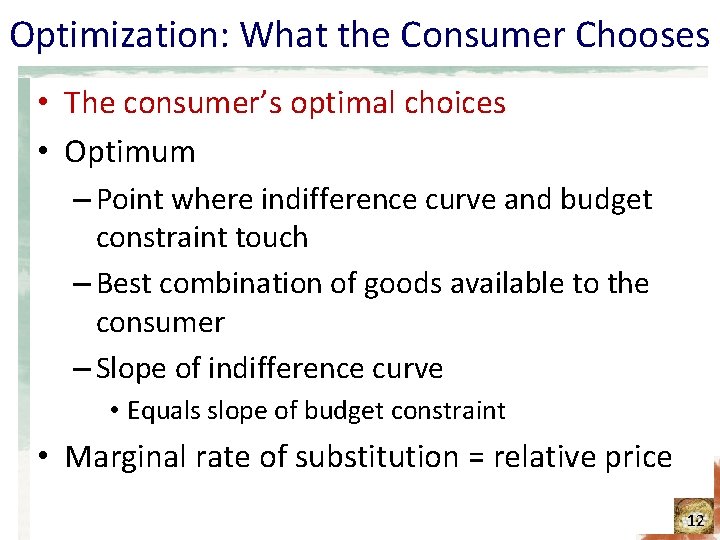 Optimization: What the Consumer Chooses

• The consumer's optimal choices
• Optimum
– Point where indifference curve and budget constraint touch
– Best combination of goods available to the consumer
– Slope of indifference curve
• Equals slope of budget constraint
• Marginal rate of substitution = relative price

12